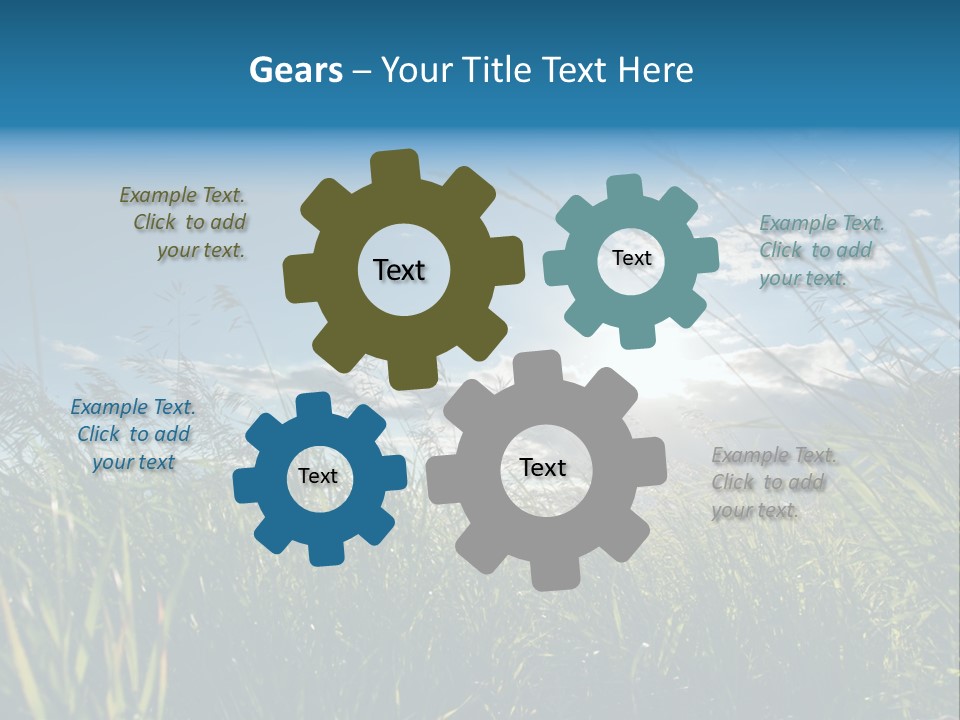 Gears – Your Title Text Here

Example Text. Click to add your text.

Text

Text

Example Text. Click to add your text.

Example Text. Click to add your text

Text

Text

Example Text. Click to add your text.